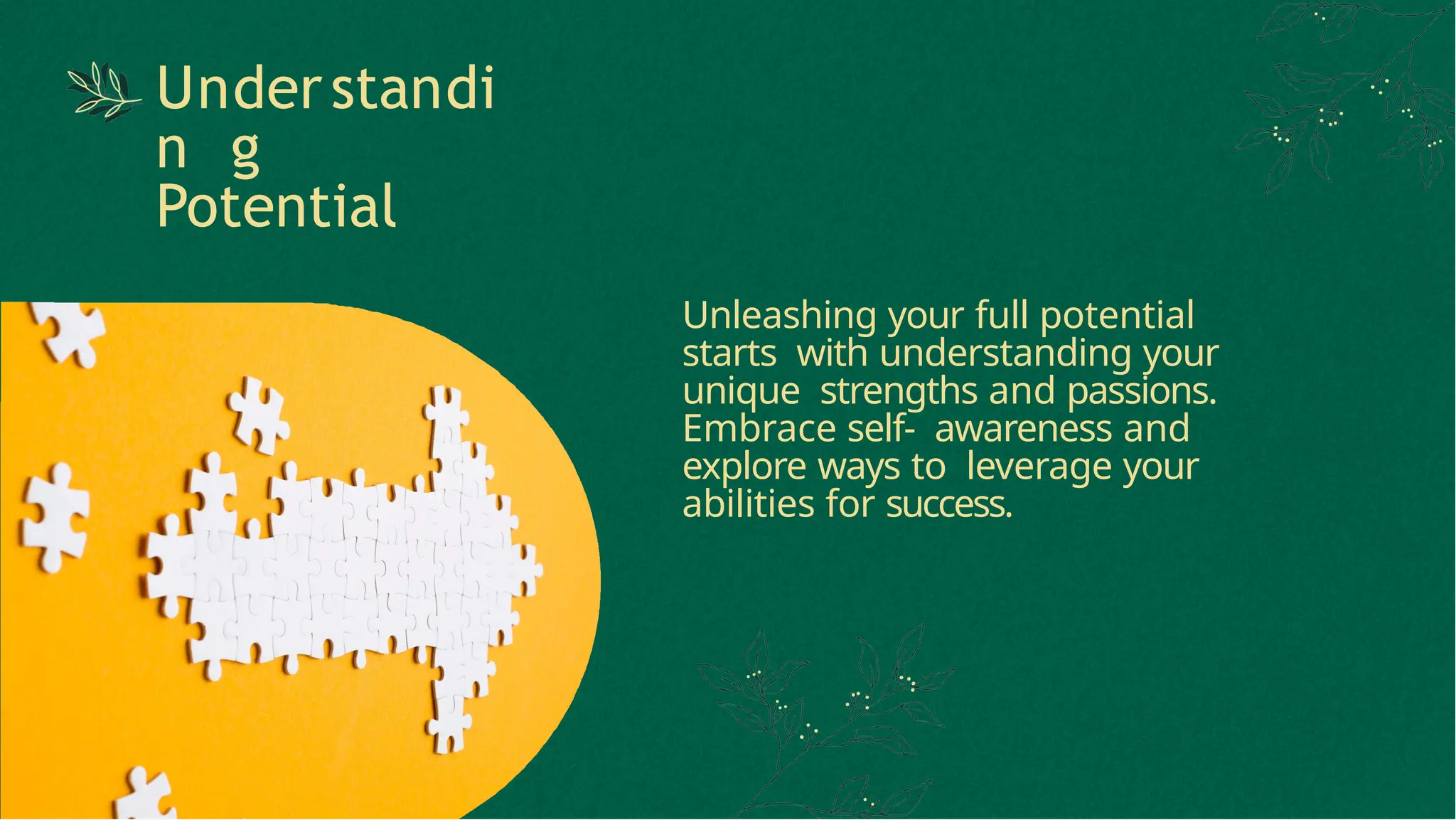 Understandi n g Potential

Unleashing your full potential starts with understanding your unique strengths and passions. Embrace self- awareness and explore ways to leverage your abilities for success.